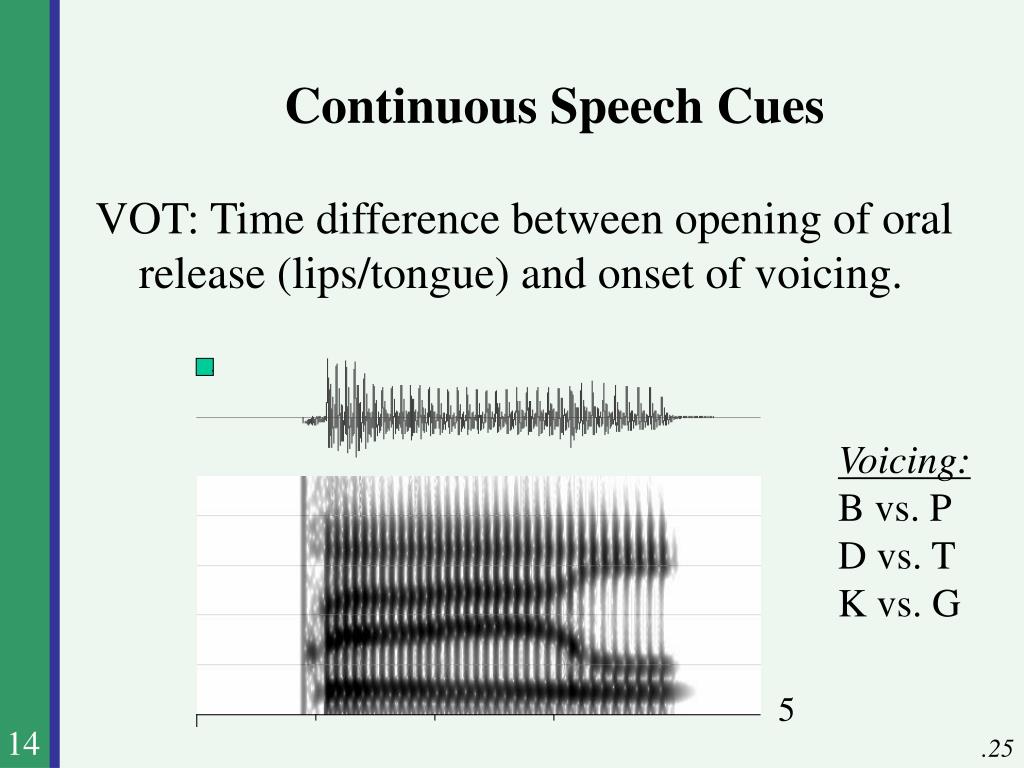 Continuous Speech Cues

VOT: Time difference between opening of oral release (lips/tongue) and onset of voicing.

Voicing:
B vs. P
D vs. T
K vs. G

5

14

.25